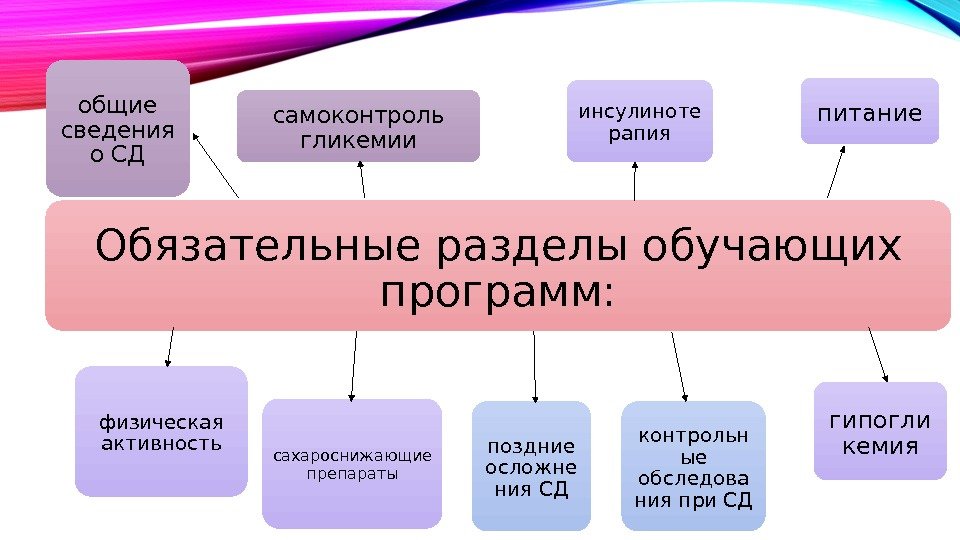 общие сведения о СД

самоконтроль гликемии

инсулинотерапия

питание

Обязательные разделы обучающих программ:

физическая активность

сахароснижающие препараты

поздние осложнения СД

контрольные обследования при СД

гипогликемия